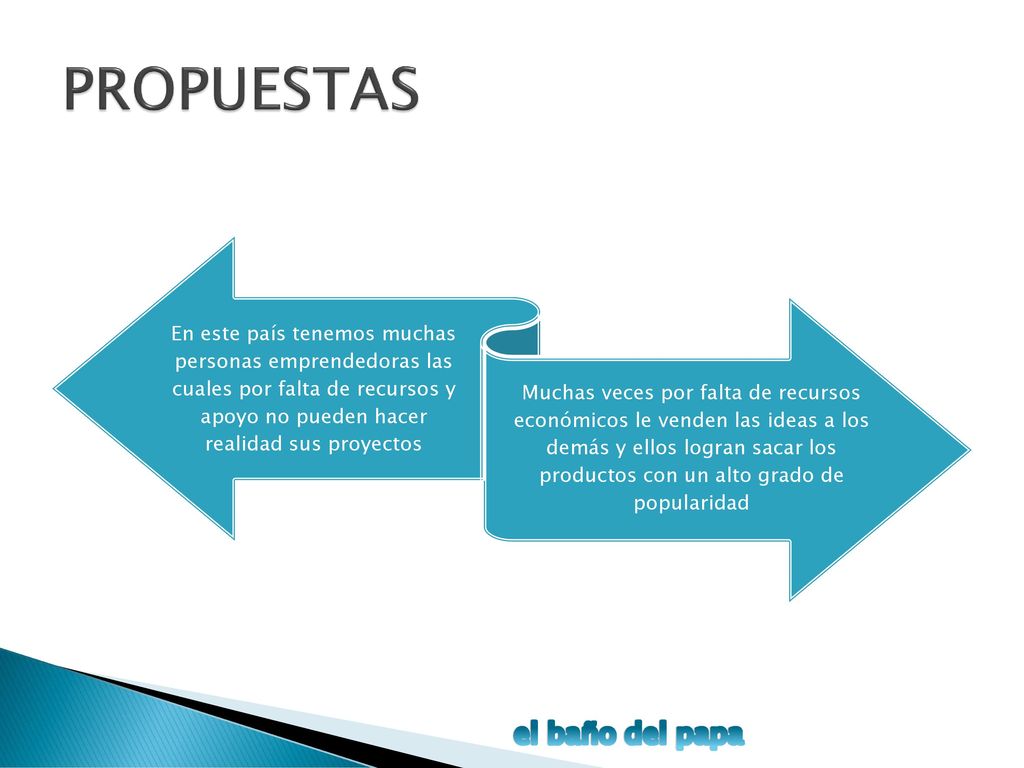 PROPUESTAS

En este país tenemos muchas personas emprendedoras las cuales por falta de recursos y apoyo no pueden hacer realidad sus proyectos

Muchas veces por falta de recursos económicos le venden las ideas a los demás y ellos logran sacar los productos con un alto grado de popularidad

el baño del papa